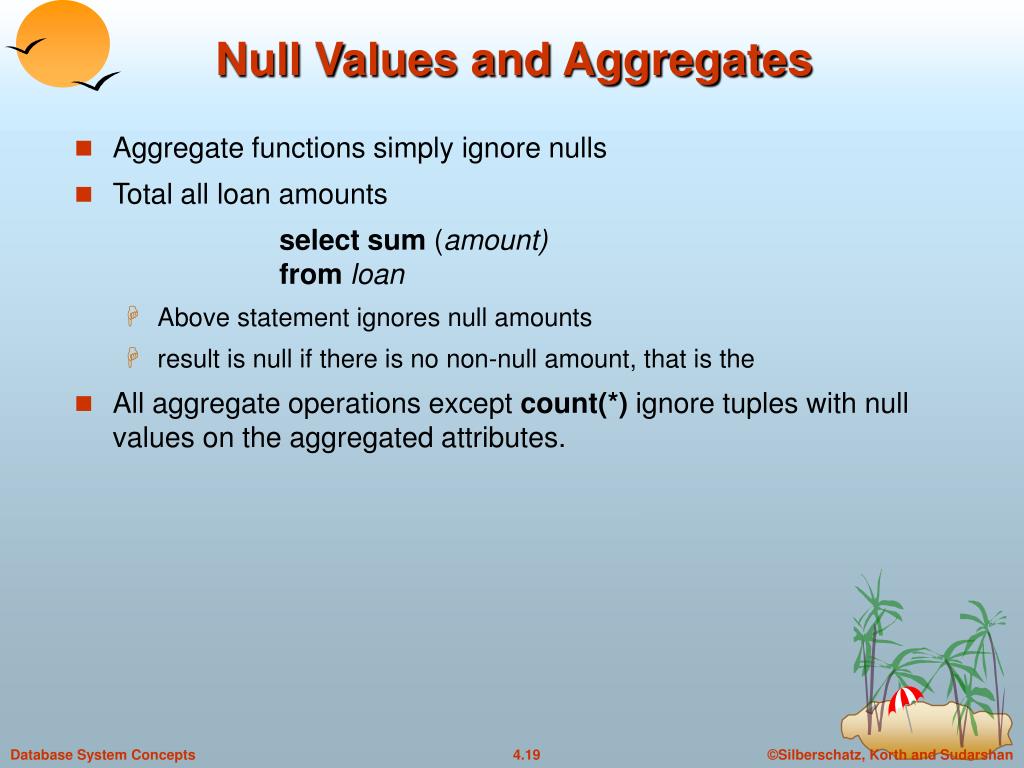 Null Values and Aggregates

Aggregate functions simply ignore nulls

Total all loan amounts

select sum (amount)
from loan

Above statement ignores null amounts

result is null if there is no non-null amount, that is the

All aggregate operations except count(*) ignore tuples with null values on the aggregated attributes.

Database System Concepts

4.19

©Silberschatz, Korth and Sudarshan